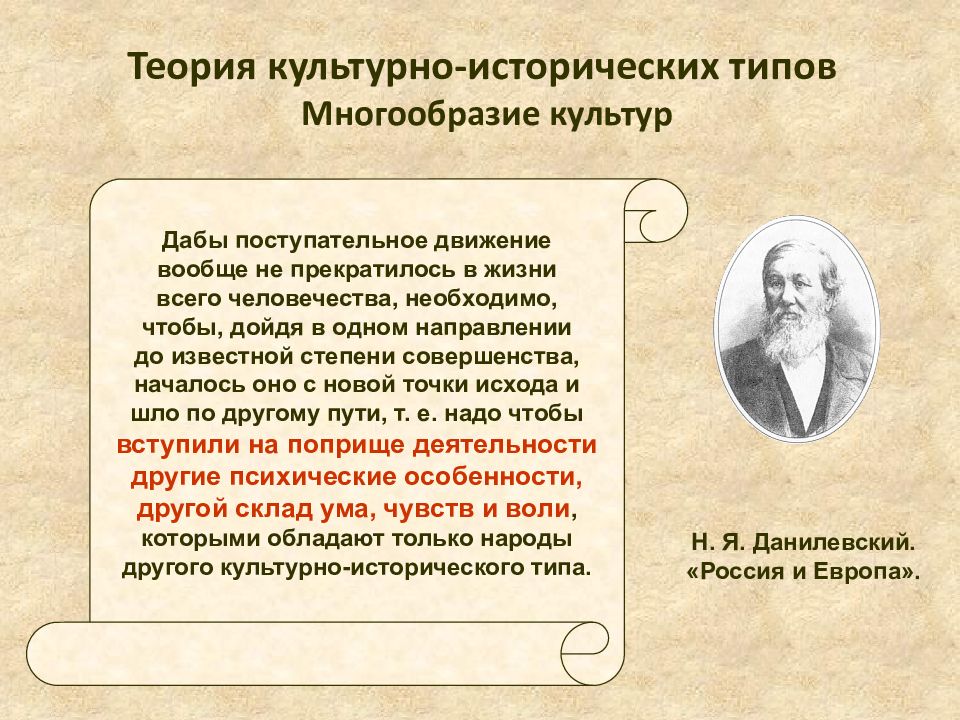 Теория культурно-исторических типов
Многообразие культур

Дабы поступательное движение вообще не прекратилось в жизни всего человечества, необходимо, чтобы, дойдя в одном направлении до известной степени совершенства, началось оно с новой точки исхода и шло по другому пути, т. е. надо чтобы вступили на поприще деятельности другие психические особенности, другой склад ума, чувств и воли, которыми обладают только народы другого культурно-исторического типа.

Н. Я. Данилевский.
«Россия и Европа».